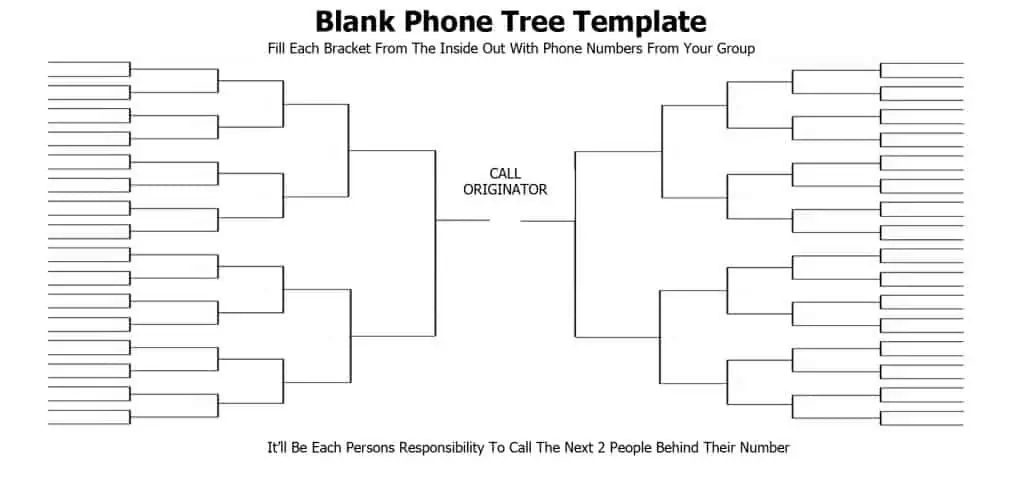 Blank Phone Tree Template

Fill Each Bracket From The Inside Out With Phone Numbers From Your Group

CALL ORIGINATOR

It'll Be Each Persons Responsibility To Call The Next 2 People Behind Their Number